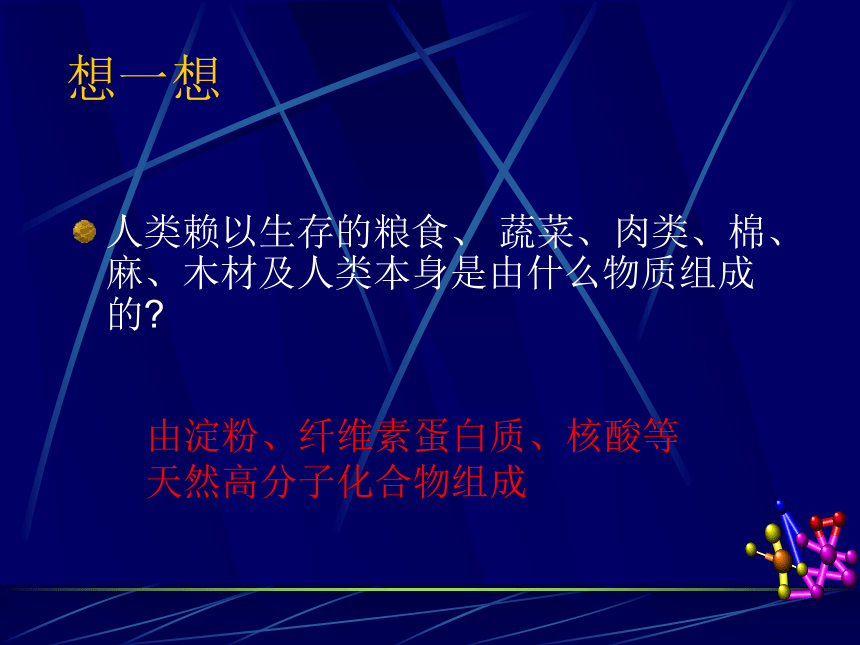 想一想

人类赖以生存的粮食、 蔬菜、肉类、棉、麻、木材及人类本身是由什么物质组成的?

由淀粉、纤维素蛋白质、核酸等天然高分子化合物组成